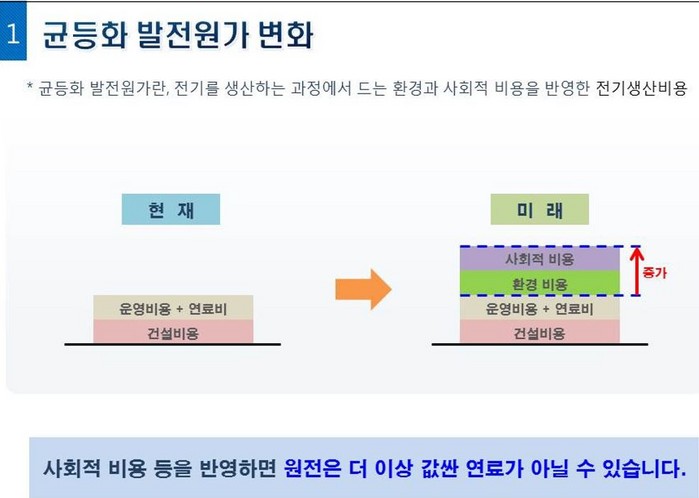 1 균등화 발전원가 변화

* 균등화 발전원가란, 전기를 생산하는 과정에서 드는 환경과 사회적 비용을 반영한 전기생산비용

현 재

운영비용 + 연료비
건설비용

미 래

사회적 비용
환경 비용
운영비용 + 연료비
건설비용

증가

사회적 비용 등을 반영하면 원전은 더 이상 값싼 연료가 아닐 수 있습니다.